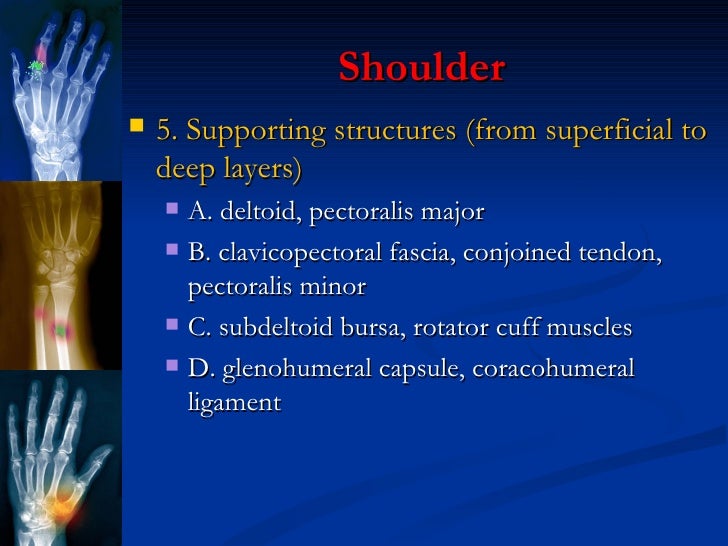 Shoulder

5. Supporting structures (from superficial to deep layers)

A. deltoid, pectoralis major

B. clavicopectoral fascia, conjoined tendon, pectoralis minor

C. subdeltoid bursa, rotator cuff muscles

D. glenohumeral capsule, coracohumeral ligament